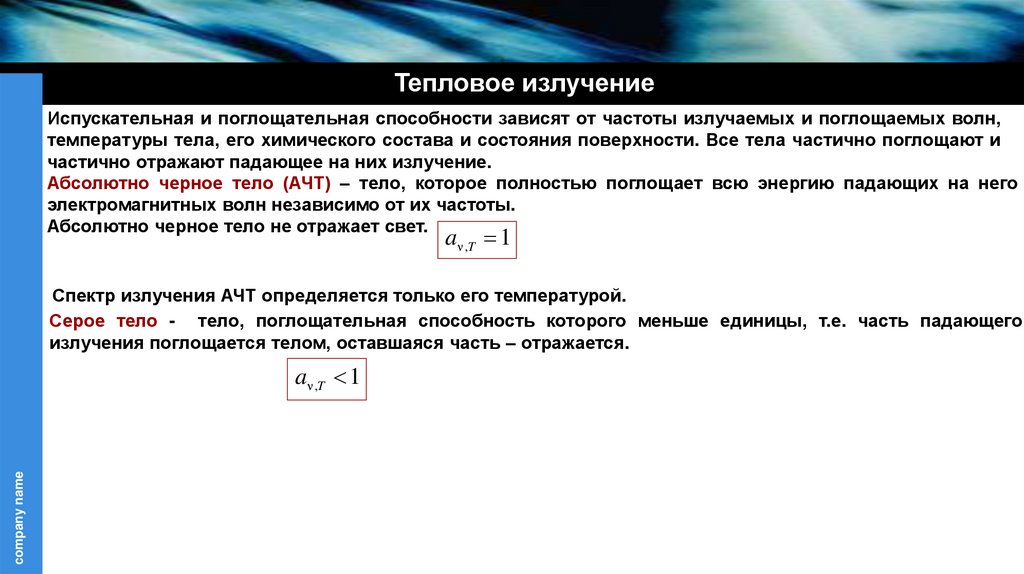 Тепловое излучение

Испускательная и поглощательная способности зависят от частоты излучаемых и поглощаемых волн, температуры тела, его химического состава и состояния поверхности. Все тела частично поглощают и частично отражают падающее на них излучение.

Абсолютно черное тело (АЧТ) – тело, которое полностью поглощает всю энергию падающих на него электромагнитных волн независимо от их частоты.

Абсолютно черное тело не отражает свет.

$a_{\nu,T} = 1$

Спектр излучения АЧТ определяется только его температурой.

Серое тело - тело, поглощательная способность которого меньше единицы, т.е. часть падающего излучения поглощается телом, оставшаяся часть – отражается.

$a_{\nu,T} < 1$

company name